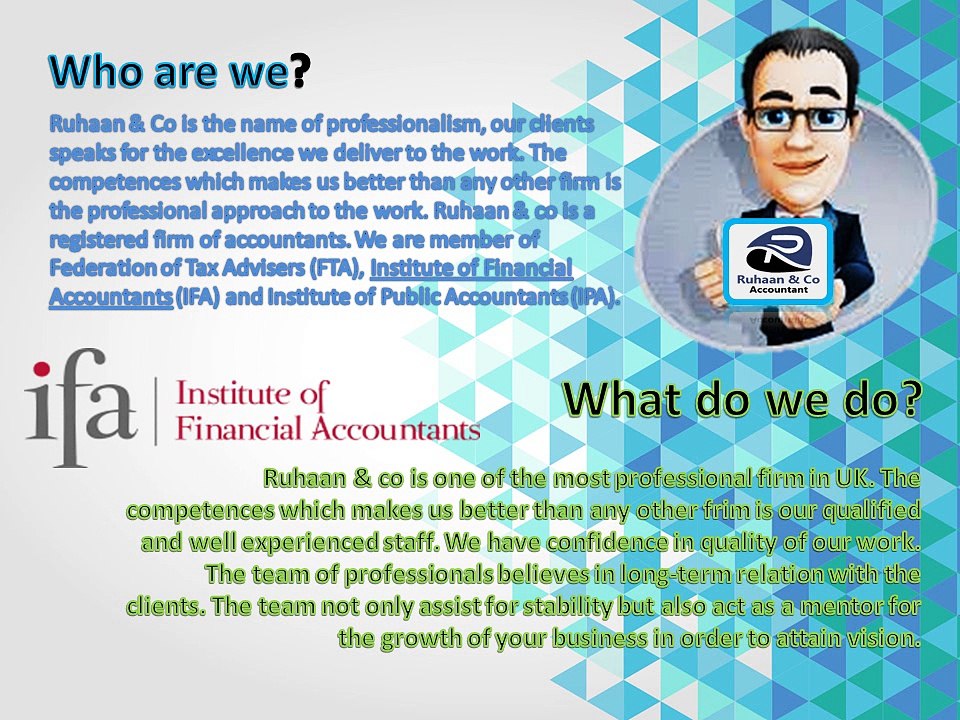 Who are we?

Ruhaan & Co is the name of professionalism, our clients speaks for the excellence we deliver to the work. The competences which makes us better than any other firm is the professional approach to the work. Ruhaan & co is a registered firm of accountants. We are member of Federation of Tax Advisers (FTA), Institute of Financial Accountants (IFA) and Institute of Public Accountants (IPA).

Ruhaan & Co
Accountant

ifa | Institute of Financial Accountants

What do we do?

Ruhaan & co is one of the most professional firm in UK. The competences which makes us better than any other frim is our qualified and well experienced staff. We have confidence in quality of our work. The team of professionals believes in long-term relation with the clients. The team not only assist for stability but also act as a mentor for the growth of your business in order to attain vision.